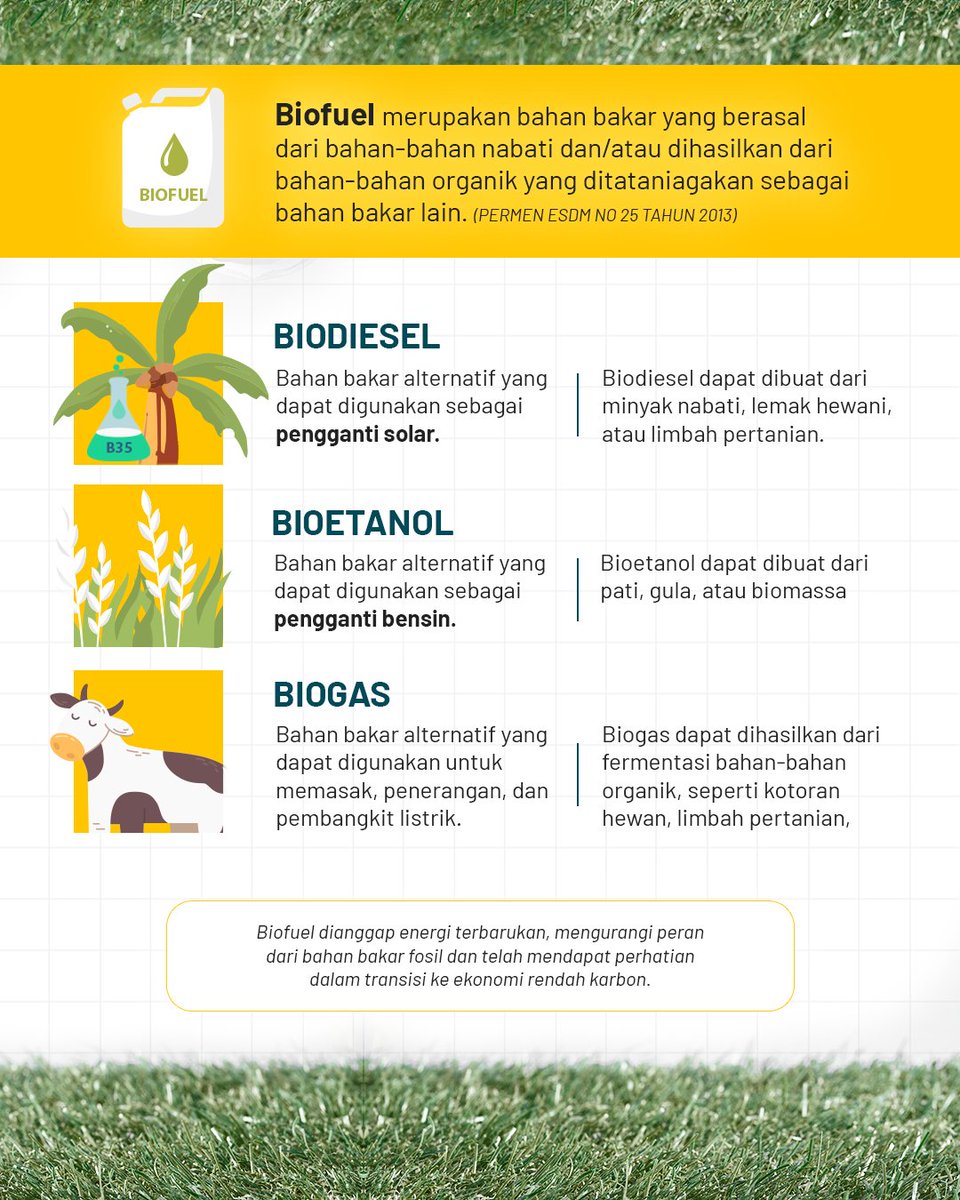 BIOFUEL

Biofuel merupakan bahan bakar yang berasal dari bahan-bahan nabati dan/atau dihasilkan dari bahan-bahan organik yang ditataniagakan sebagai bahan bakar lain. (PERMEN ESDM NO 25 TAHUN 2013)

B35

BIODIESEL

Bahan bakar alternatif yang dapat digunakan sebagai pengganti solar.

Biodiesel dapat dibuat dari minyak nabati, lemak hewani, atau limbah pertanian.

BIOETANOL

Bahan bakar alternatif yang dapat digunakan sebagai pengganti bensin.

Bioetanol dapat dibuat dari pati, gula, atau biomassa

BIOGAS

Bahan bakar alternatif yang dapat digunakan untuk memasak, penerangan, dan pembangkit listrik.

Biogas dapat dihasilkan dari fermentasi bahan-bahan organik, seperti kotoran hewan, limbah pertanian,

Biofuel dianggap energi terbarukan, mengurangi peran dari bahan bakar fosil dan telah mendapat perhatian dalam transisi ke ekonomi rendah karbon.